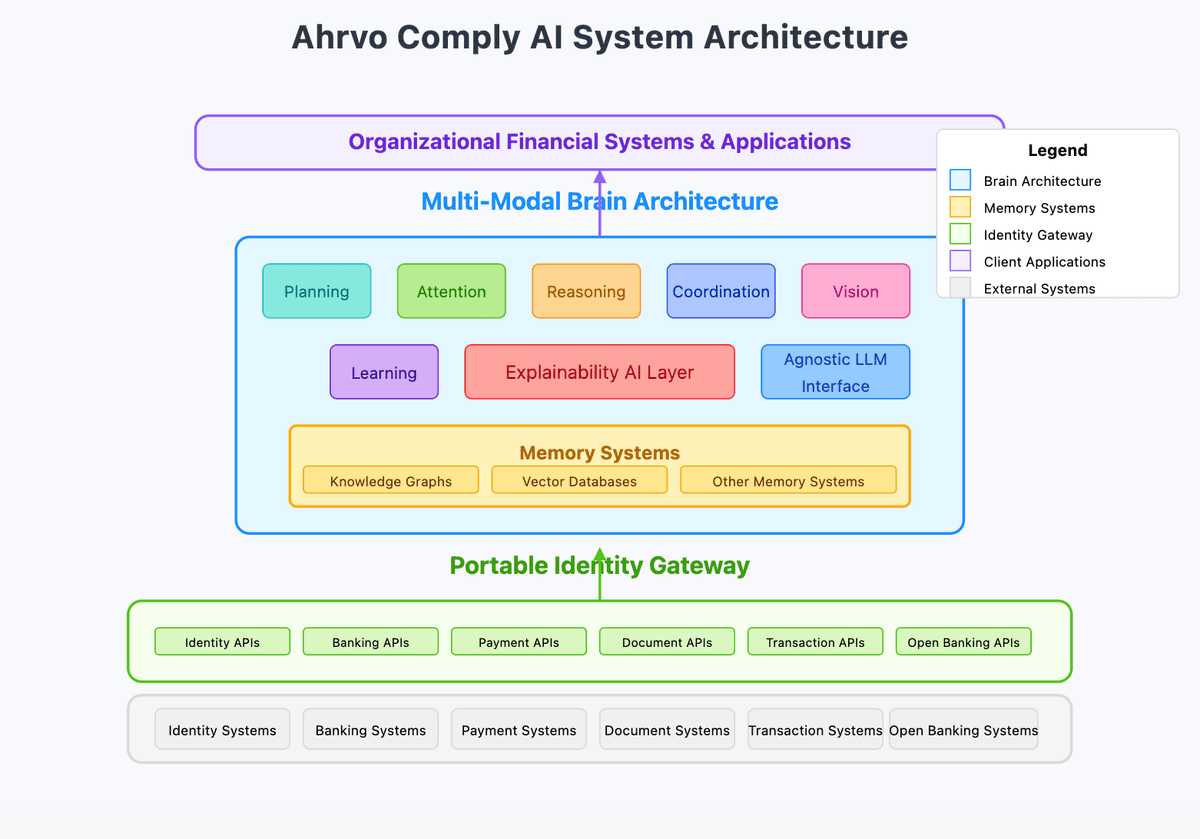 Ahrvo Comply AI System Architecture

Organizational Financial Systems & Applications

Legend
Brain Architecture
Memory Systems
Identity Gateway
Client Applications
External Systems

Multi-Modal Brain Architecture

Planning
Attention
Reasoning
Coordination
Vision

Learning
Explainability AI Layer
Agnostic LLM Interface

Memory Systems
Knowledge Graphs
Vector Databases
Other Memory Systems

Portable Identity Gateway

Identity APIs
Banking APIs
Payment APIs
Document APIs
Transaction APIs
Open Banking APIs

Identity Systems
Banking Systems
Payment Systems
Document Systems
Transaction Systems
Open Banking Systems